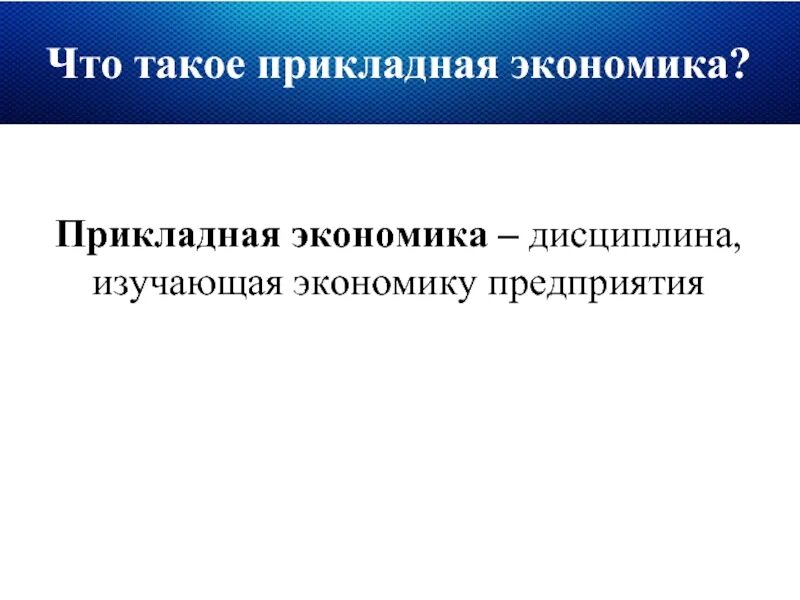 Что такое прикладная экономика?

Прикладная экономика – дисциплина, изучающая экономику предприятия